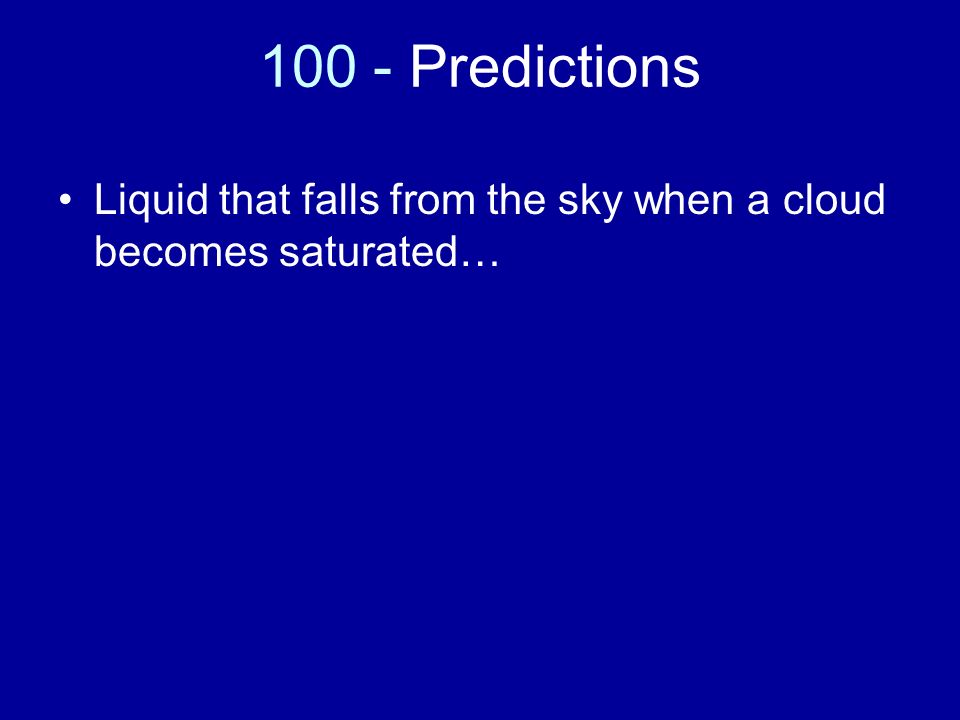 100 - Predictions

• Liquid that falls from the sky when a cloud becomes saturated…